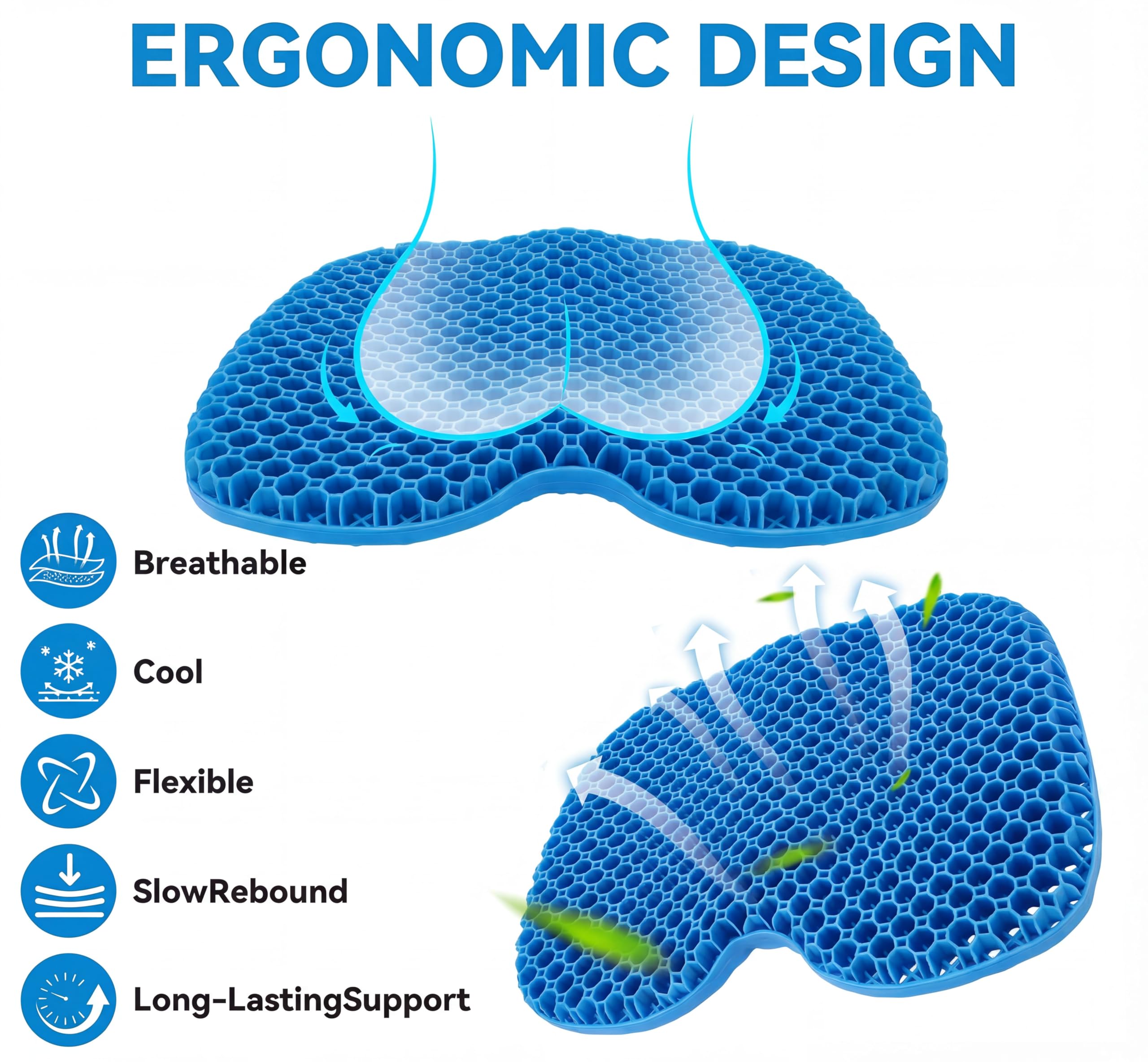 ERGONOMIC DESIGN

Breathable

Cool

Flexible

SlowRebound

Long-LastingSupport